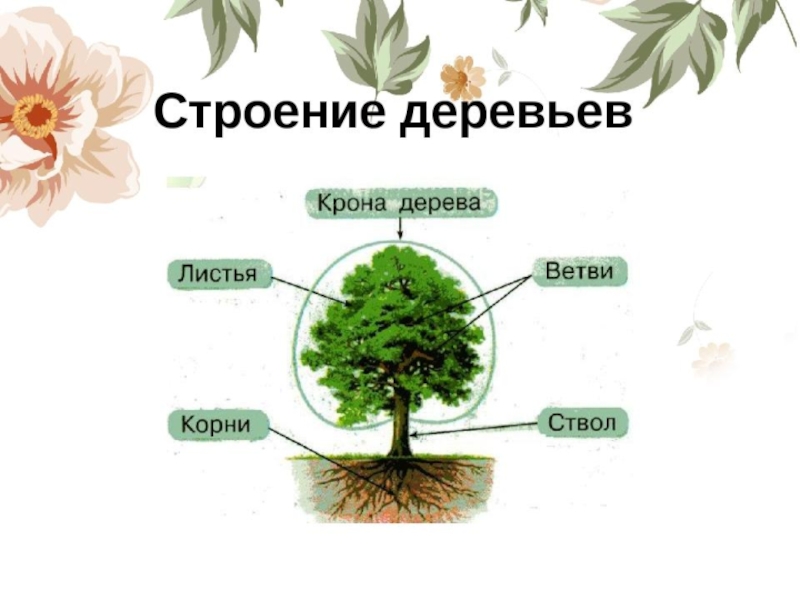 Строение деревьев

Крона дерева

Листья

Ветви

Корни

Ствол